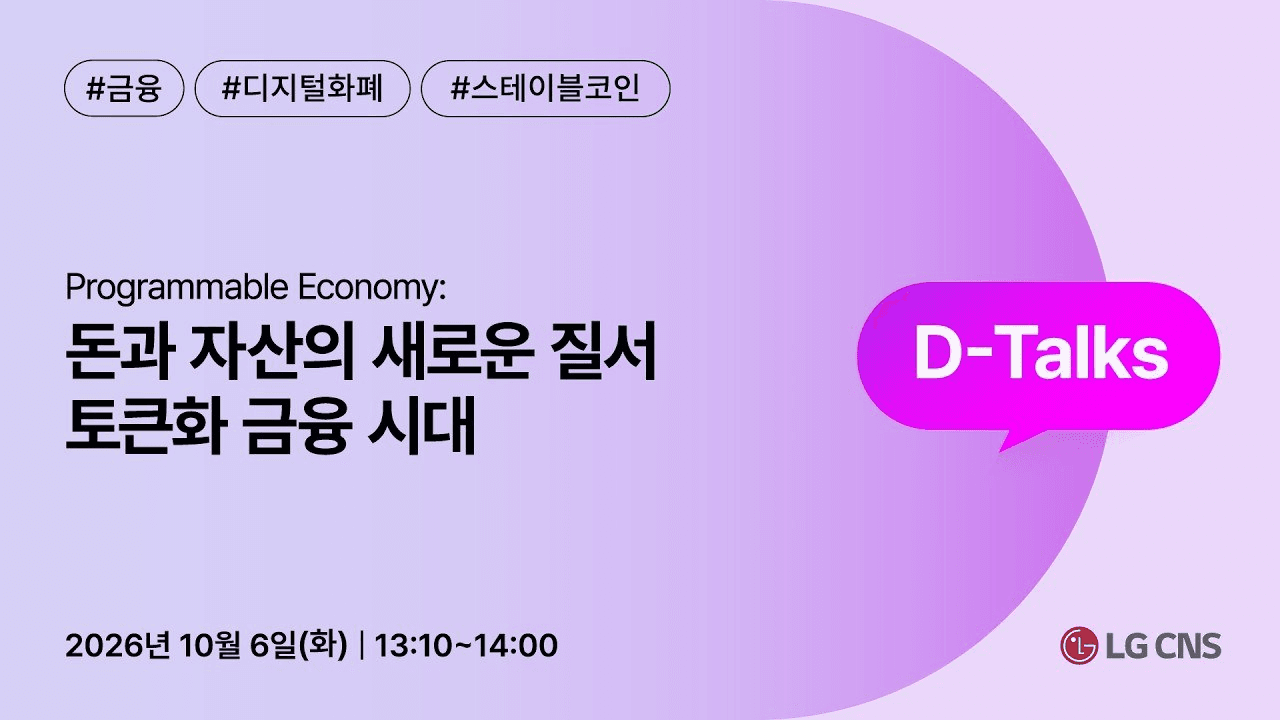 #금융 #디지털화폐 #스테이블코인

Programmable Economy:
돈과 자산의 새로운 질서
토큰화 금융 시대

D-Talks

2026년 10월 6일(화) | 13:10~14:00

LG CNS